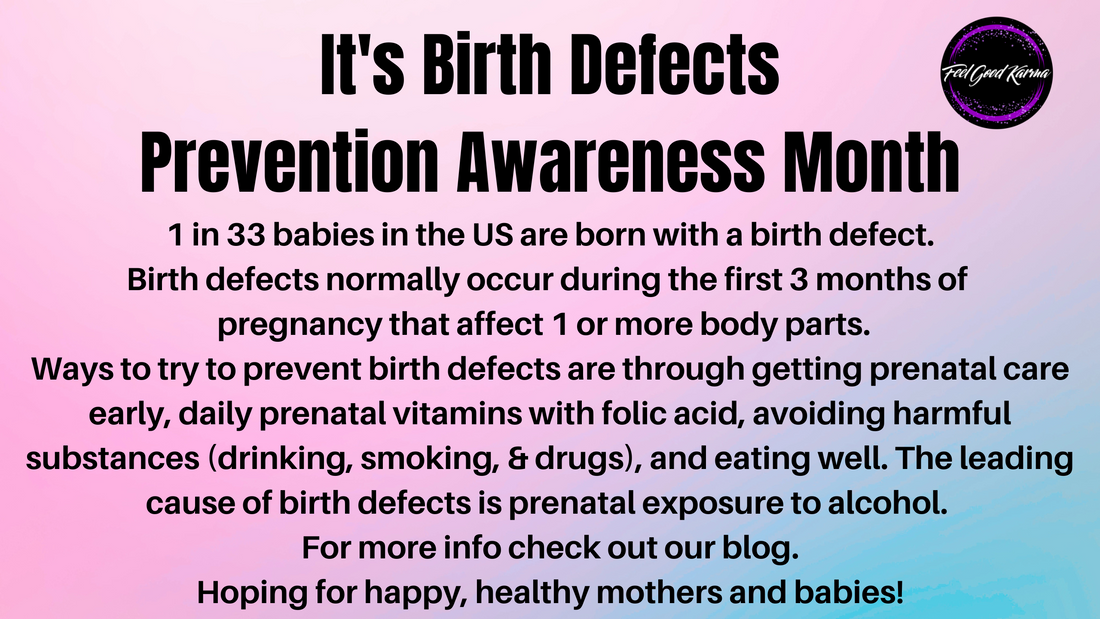 It's Birth Defects Prevention Awareness Month

Feel Good Karma

1 in 33 babies in the US are born with a birth defect.
Birth defects normally occur during the first 3 months of pregnancy that affect 1 or more body parts.
Ways to try to prevent birth defects are through getting prenatal care early, daily prenatal vitamins with folic acid, avoiding harmful substances (drinking, smoking, & drugs), and eating well. The leading cause of birth defects is prenatal exposure to alcohol.
For more info check out our blog.
Hoping for happy, healthy mothers and babies!